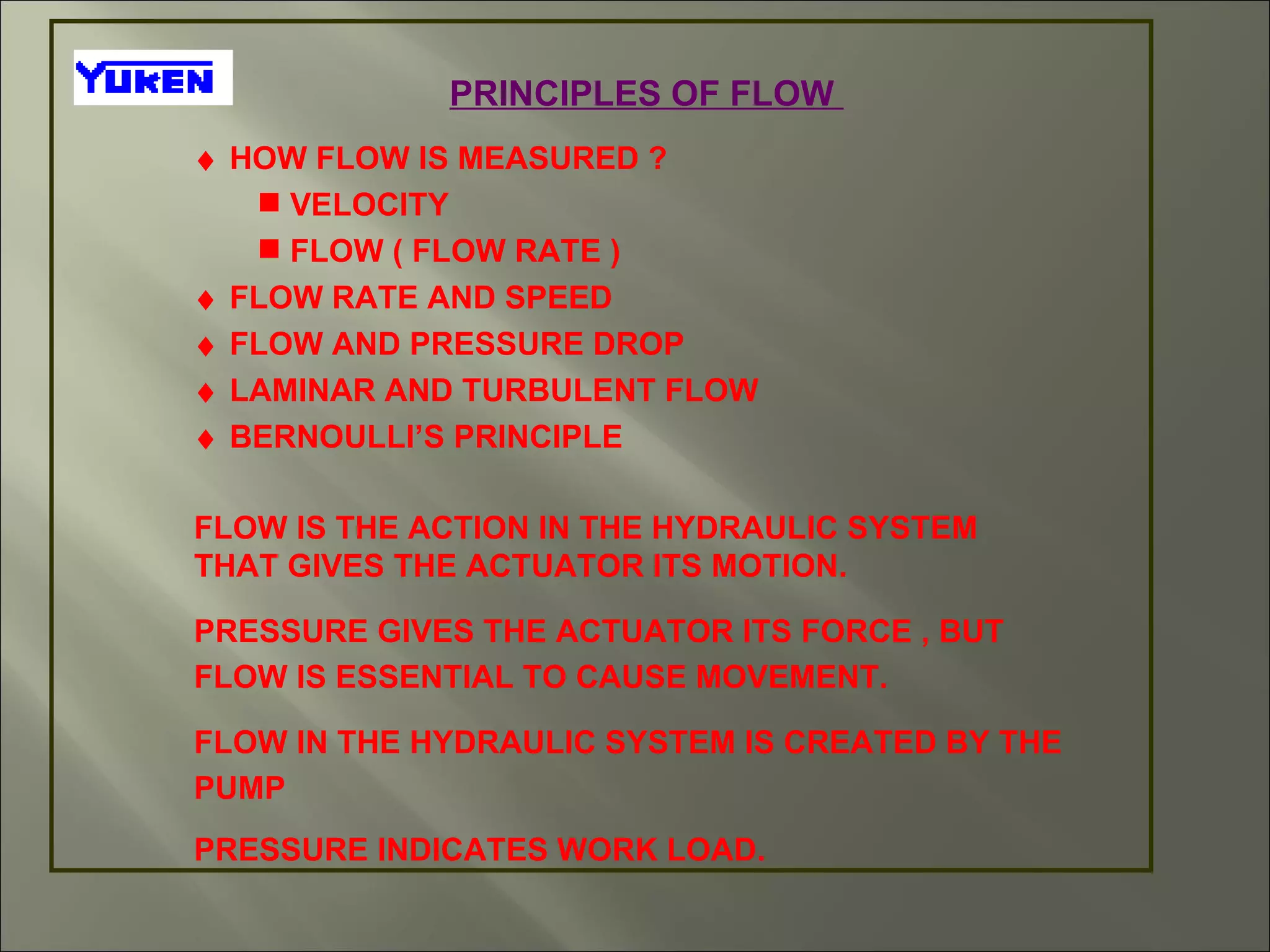 YUKEN

PRINCIPLES OF FLOW

♦ HOW FLOW IS MEASURED ?
■ VELOCITY
■ FLOW ( FLOW RATE )
♦ FLOW RATE AND SPEED
♦ FLOW AND PRESSURE DROP
♦ LAMINAR AND TURBULENT FLOW
♦ BERNOULLI'S PRINCIPLE

FLOW IS THE ACTION IN THE HYDRAULIC SYSTEM THAT GIVES THE ACTUATOR ITS MOTION.

PRESSURE GIVES THE ACTUATOR ITS FORCE , BUT FLOW IS ESSENTIAL TO CAUSE MOVEMENT.

FLOW IN THE HYDRAULIC SYSTEM IS CREATED BY THE PUMP

PRESSURE INDICATES WORK LOAD.